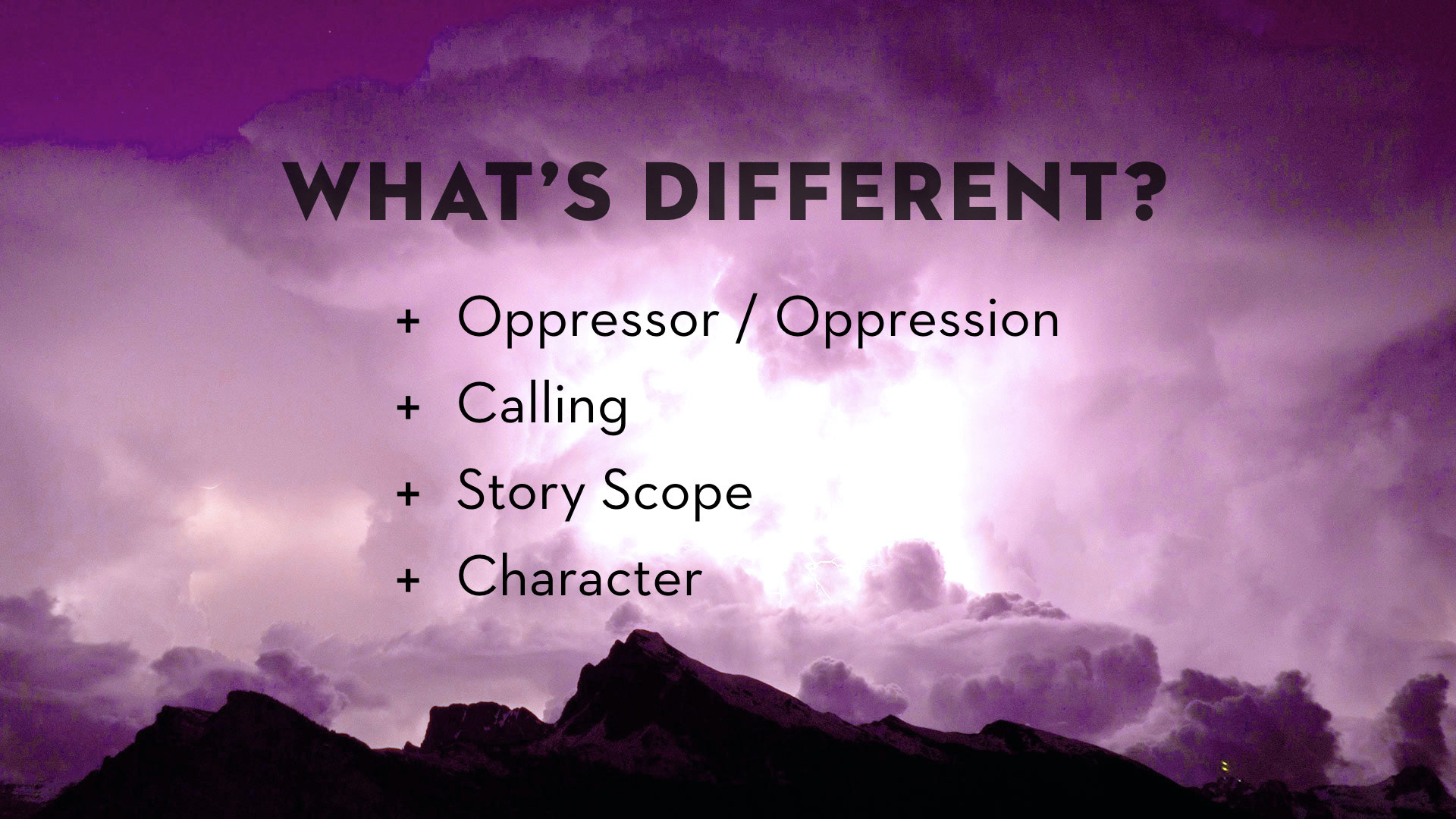 WHAT'S DIFFERENT?

+ Oppressor / Oppression
+ Calling
+ Story Scope
+ Character